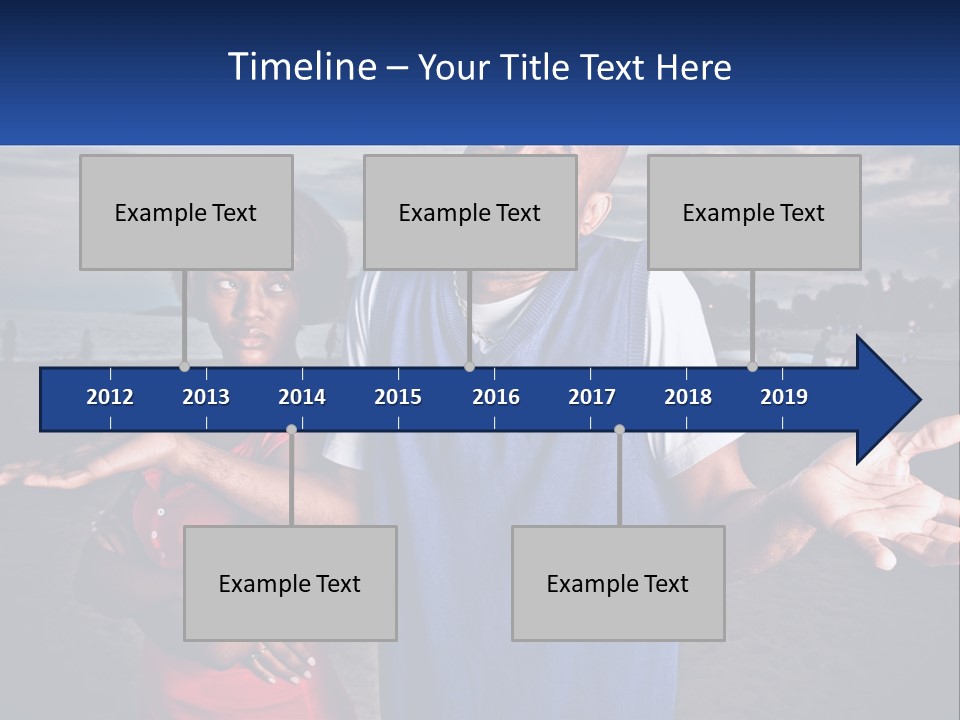 Timeline – Your Title Text Here

Example Text

Example Text

Example Text

2012 2013 2014 2015 2016 2017 2018 2019

Example Text

Example Text